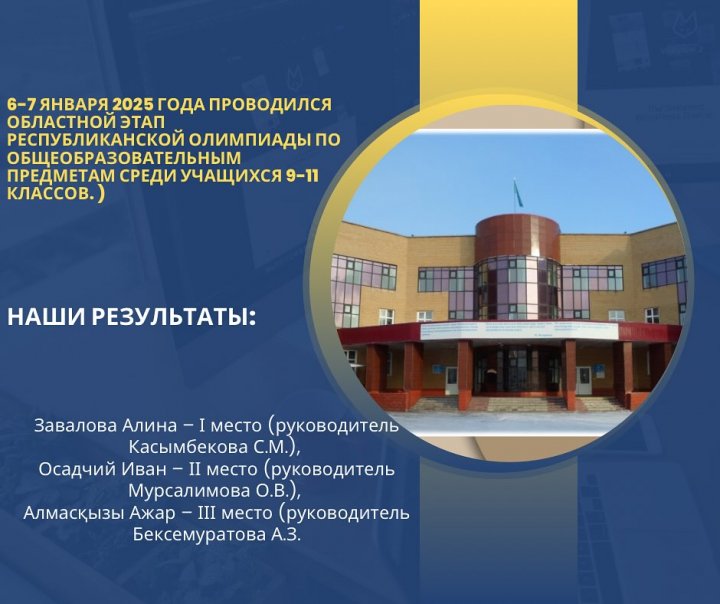 6-7 ЯНВАРЯ 2025 ГОДА ПРОВОДИЛСЯ ОБЛАСТНОЙ ЭТАП РЕСПУБЛИКАНСКОЙ ОЛИМПИАДЫ ПО ОБЩЕОБРАЗОВАТЕЛЬНЫМ ПРЕДМЕТАМ СРЕДИ УЧАЩИХСЯ 9-11 КЛАССОВ. )

НАШИ РЕЗУЛЬТАТЫ:

Завалова Алина – I место (руководитель Касымбекова С.М.),
Осадчий Иван – II место (руководитель Мурсалимова О.В.),
Алмасқызы Ажар – III место (руководитель Бексемуратова А.З.